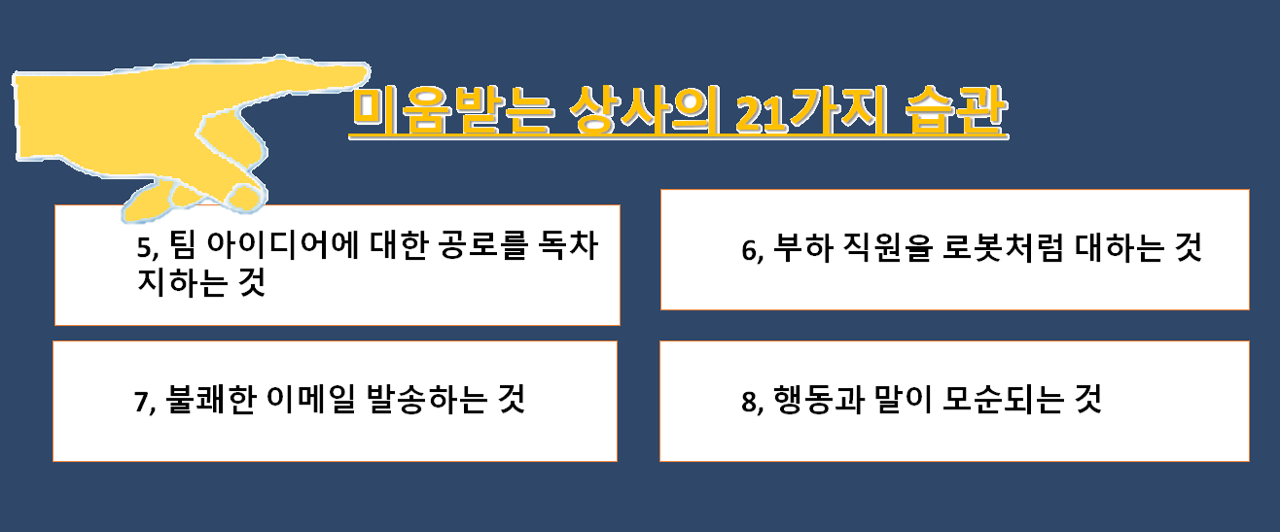 미움받는 상사의 21가지 습관

5, 팀 아이디어에 대한 공로를 독차지하는 것

6, 부하 직원을 로봇처럼 대하는 것

7, 불쾌한 이메일 발송하는 것

8, 행동과 말이 모순되는 것